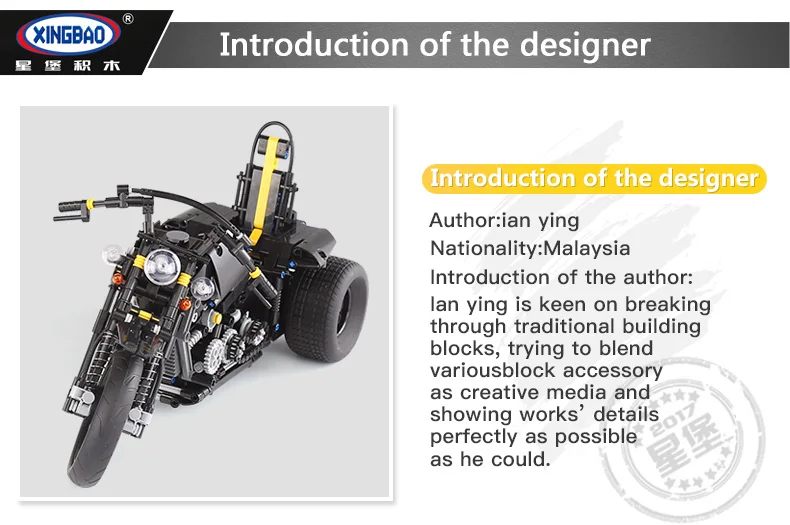 XINGBAO®
星堡积木

Introduction of the designer

Introduction of the designer

Author:ian ying
Nationality:Malaysia
Introduction of the author:
Ian ying is keen on breaking through traditional building blocks, trying to blend variousblock accessory as creative media and showing works' details perfectly as possible as he could.

2017
星堡